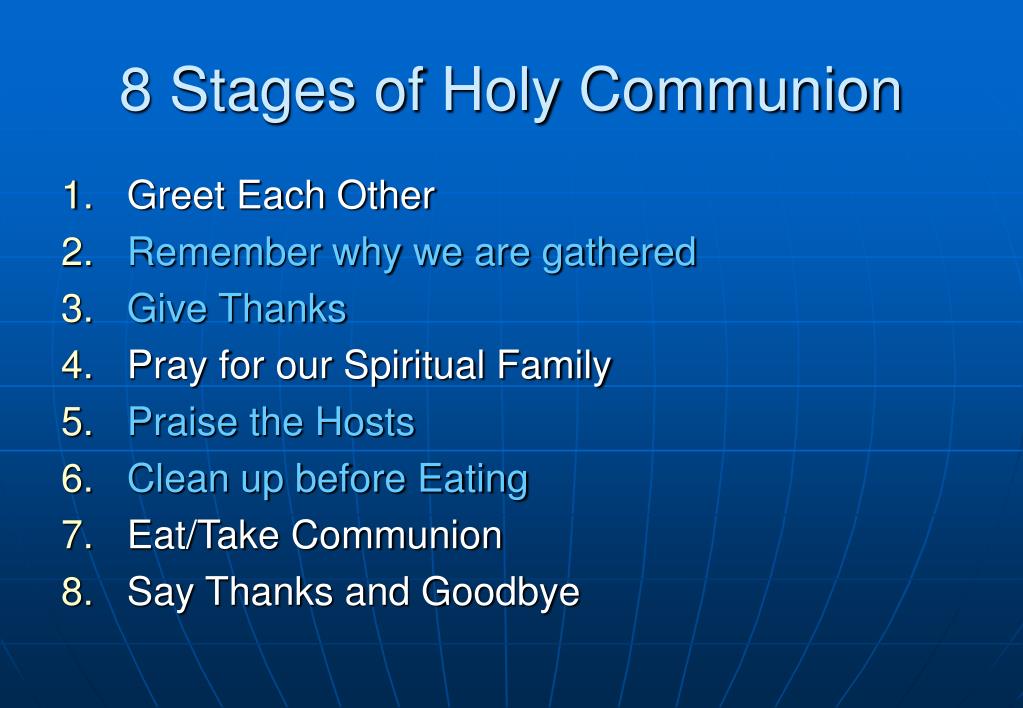 8 Stages of Holy Communion

1. Greet Each Other
2. Remember why we are gathered
3. Give Thanks
4. Pray for our Spiritual Family
5. Praise the Hosts
6. Clean up before Eating
7. Eat/Take Communion
8. Say Thanks and Goodbye